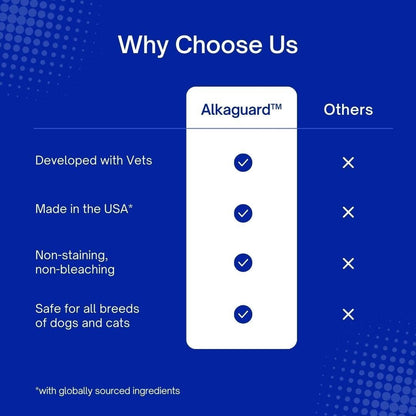 Why Choose Us

| | Alkaguard™ | Others |
|---|---|---|
| Developed with Vets | ✓ | ✕ |
| Made in the USA* | ✓ | ✕ |
| Non-staining, non-bleaching | ✓ | ✕ |
| Safe for all breeds of dogs and cats | ✓ | ✕ |

*with globally sourced ingredients